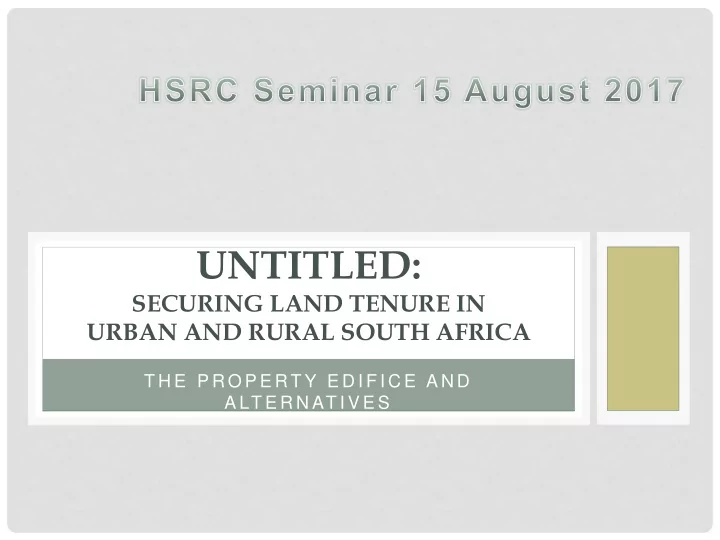 HSRC Seminar 15 August 2017

UNTITLED:
SECURING LAND TENURE IN URBAN AND RURAL SOUTH AFRICA

THE PROPERTY EDIFICE AND ALTERNATIVES